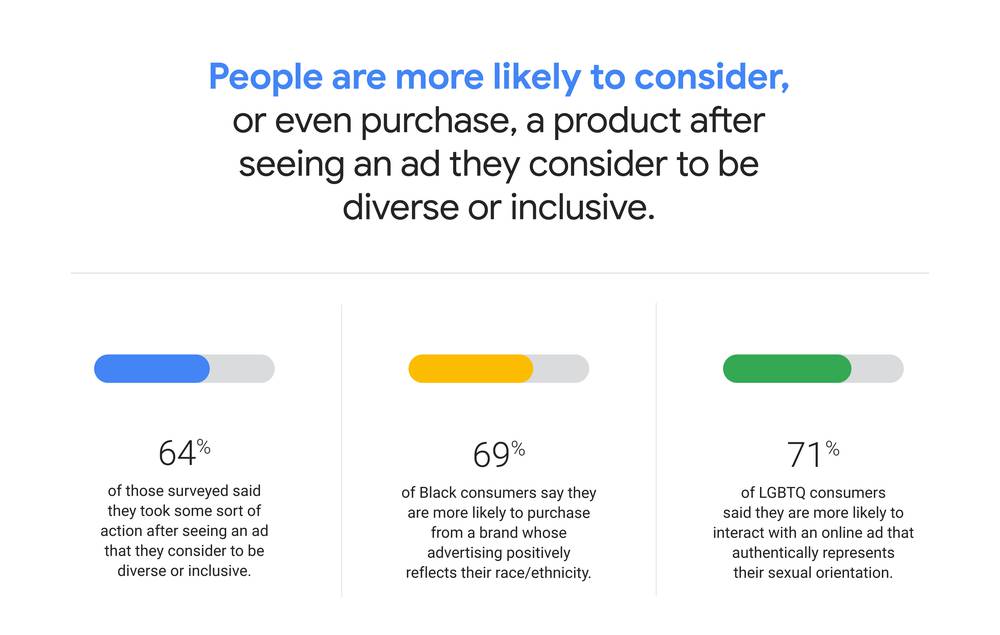 People are more likely to consider, or even purchase, a product after seeing an ad they consider to be diverse or inclusive.

64%

of those surveyed said they took some sort of action after seeing an ad that they consider to be diverse or inclusive.

69%

of Black consumers say they are more likely to purchase from a brand whose advertising positively reflects their race/ethnicity.

71%

of LGBTQ consumers said they are more likely to interact with an online ad that authentically represents their sexual orientation.